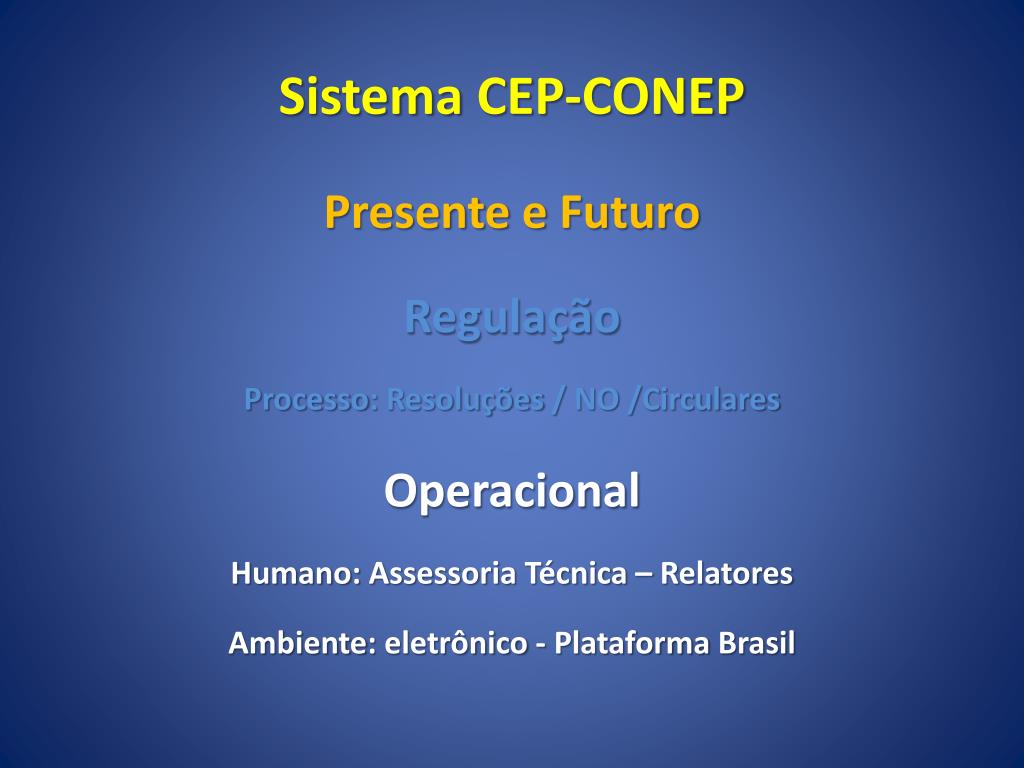 Sistema CEP-CONEP

Presente e Futuro

Regulação

Processo: Resoluções / NO /Circulares

Operacional

Humano: Assessoria Técnica – Relatores

Ambiente: eletrônico - Plataforma Brasil